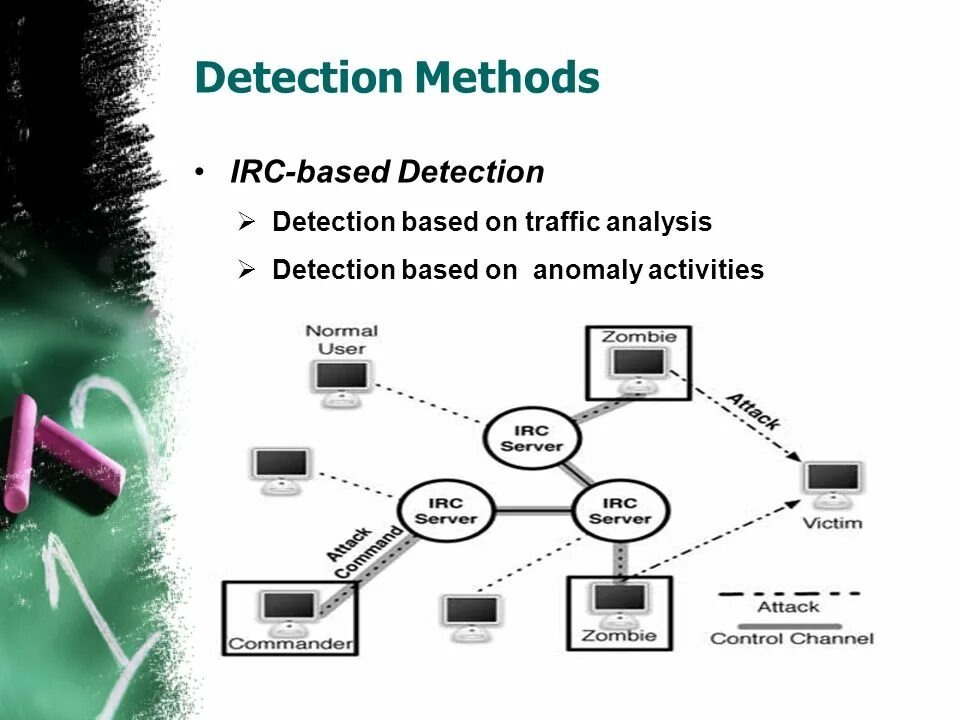 Detection Methods

• IRC-based Detection
  ➢ Detection based on traffic analysis
  ➢ Detection based on anomaly activities

Normal User

Zombie

Attack

IRC Server

IRC Server

IRC Server

Victim

Attack Command

Commander

Zombie

Attack

Control Channel